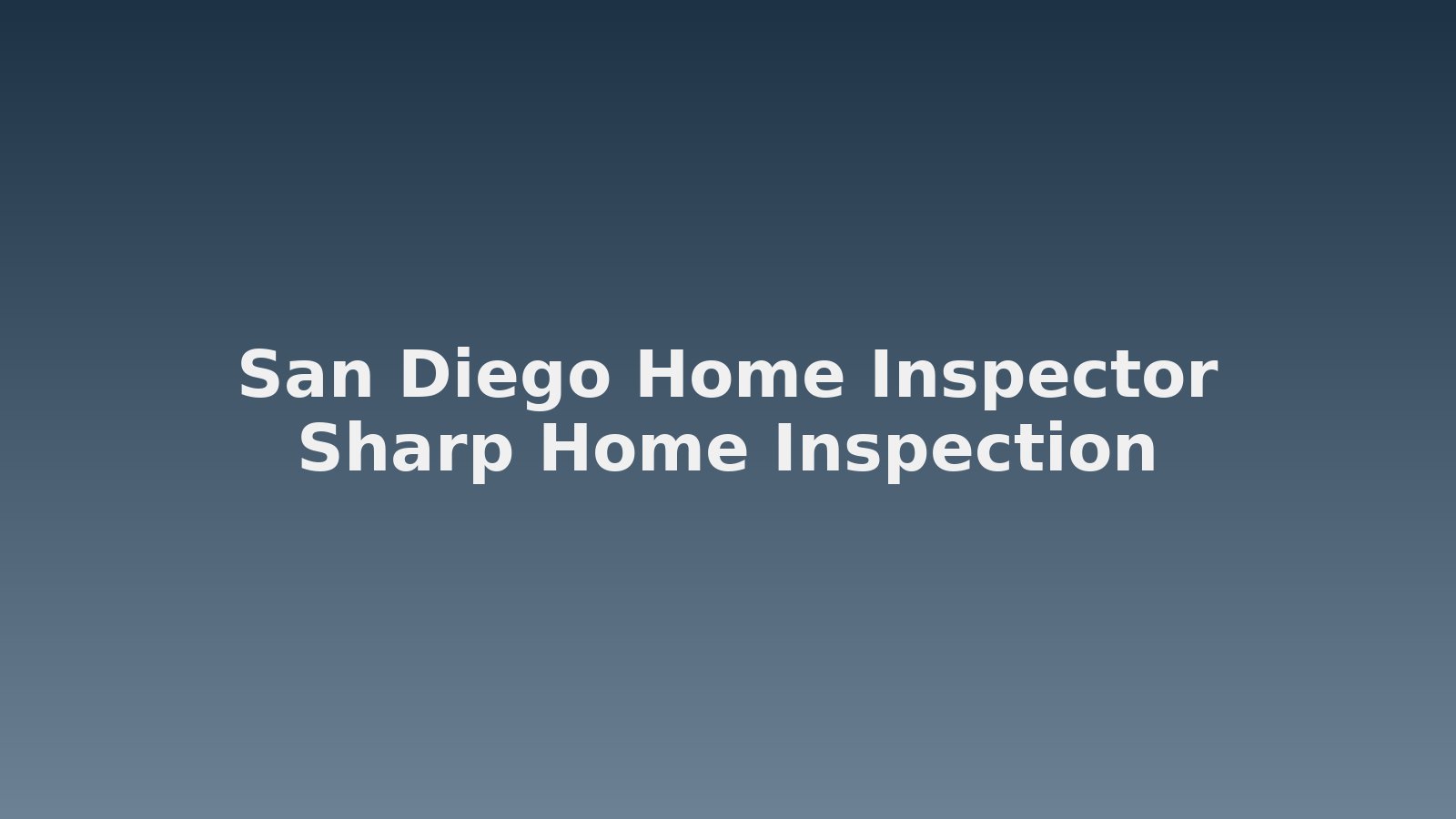 San Diego Home Inspector
Sharp Home Inspection